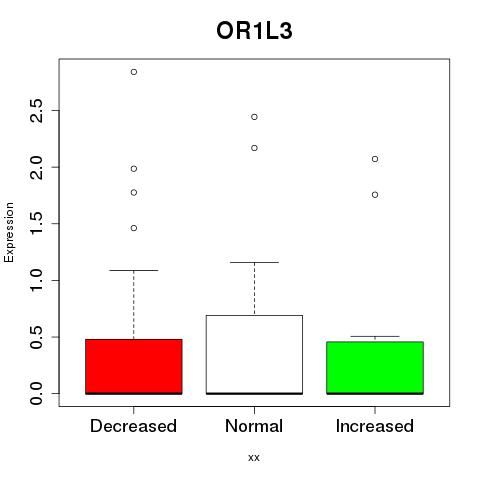 OR1L3

Expression

2.5
2.0
1.5
1.0
0.5
0.0

Decreased
Normal
Increased

xx